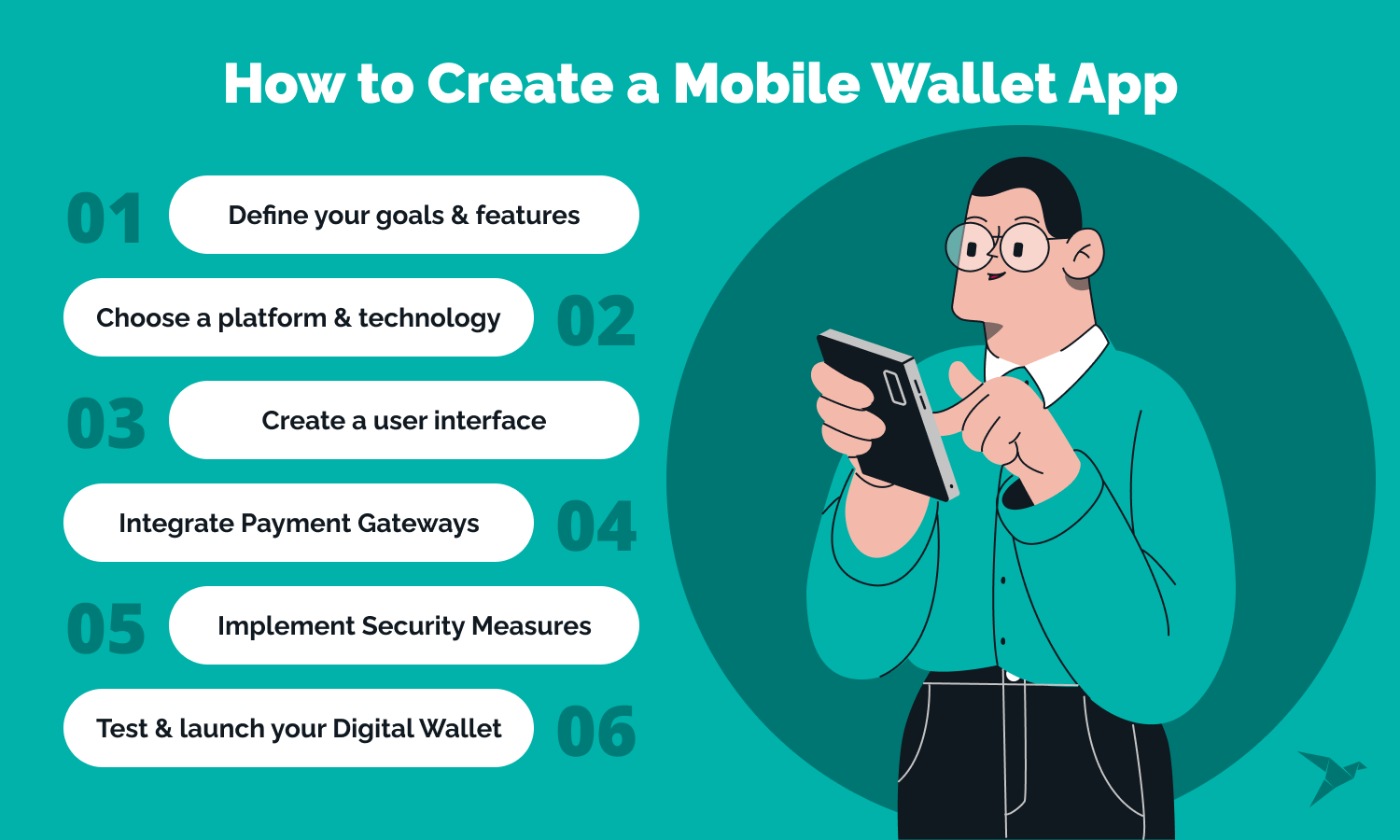 How to Create a Mobile Wallet App

01 Define your goals & features

Choose a platform & technology 02

03 Create a user interface

Integrate Payment Gateways 04

05 Implement Security Measures

Test & launch your Digital Wallet 06